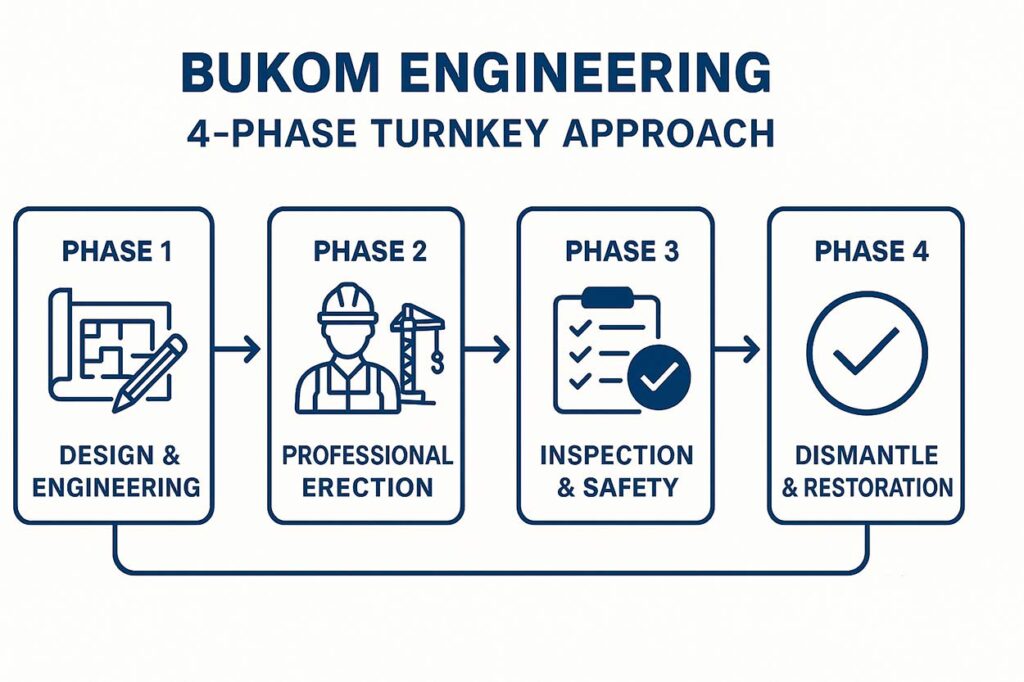 BUKOM ENGINEERING
4-PHASE TURNKEY APPROACH

PHASE 1
DESIGN & ENGINEERING

PHASE 2
PROFESSIONAL ERECTION

PHASE 3
INSPECTION & SAFETY

PHASE 4
DISMANTLE & RESTORATION